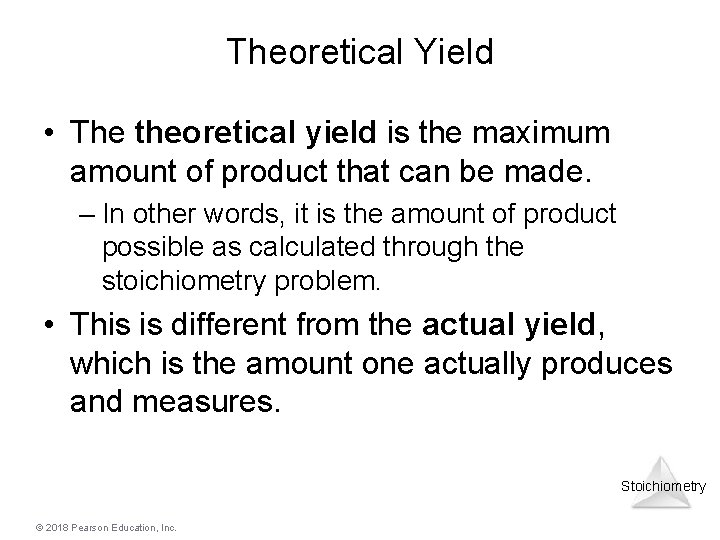 Theoretical Yield

• The theoretical yield is the maximum amount of product that can be made.

– In other words, it is the amount of product possible as calculated through the stoichiometry problem.

• This is different from the actual yield, which is the amount one actually produces and measures.

Stoichiometry

© 2018 Pearson Education, Inc.